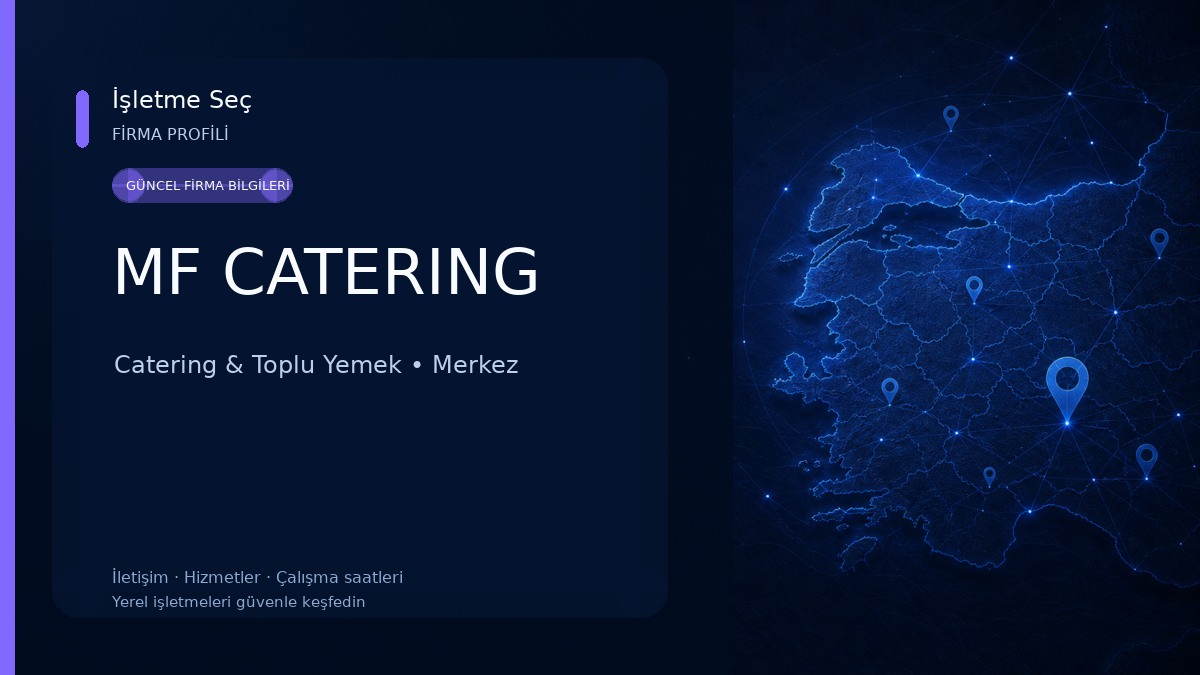 İşletme Seç
FİRMA PROFİLİ

GÜNCEL FİRMA BİLGİLERİ

MF CATERING

Catering & Toplu Yemek • Merkez

İletişim · Hizmetler · Çalışma saatleri
Yerel işletmeleri güvenle keşfedin